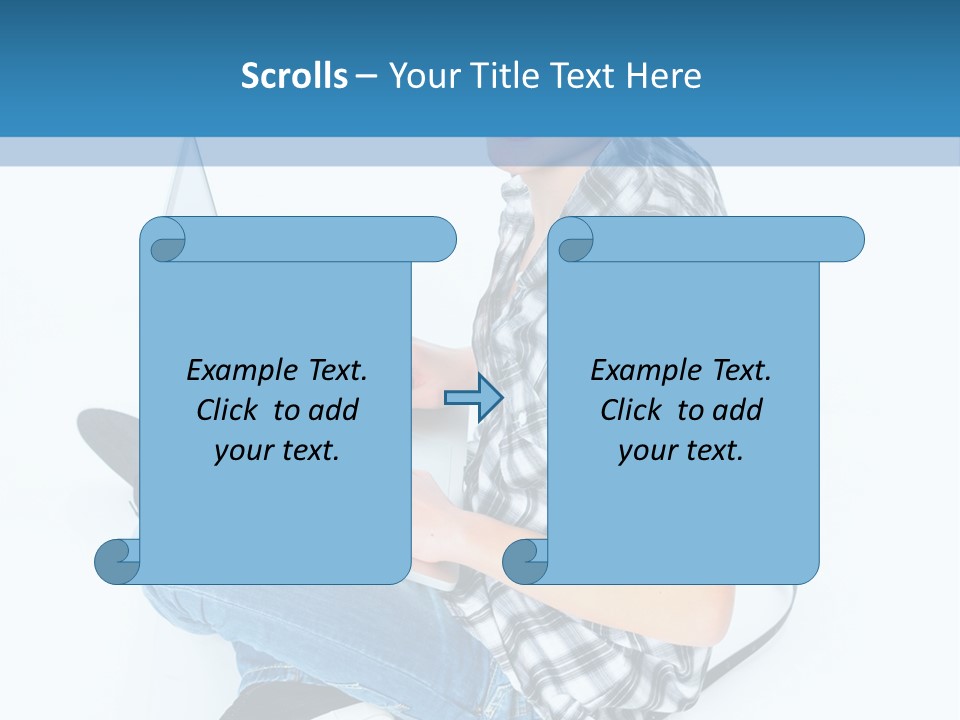 Scrolls – Your Title Text Here

Example Text. Click to add your text.

Example Text. Click to add your text.